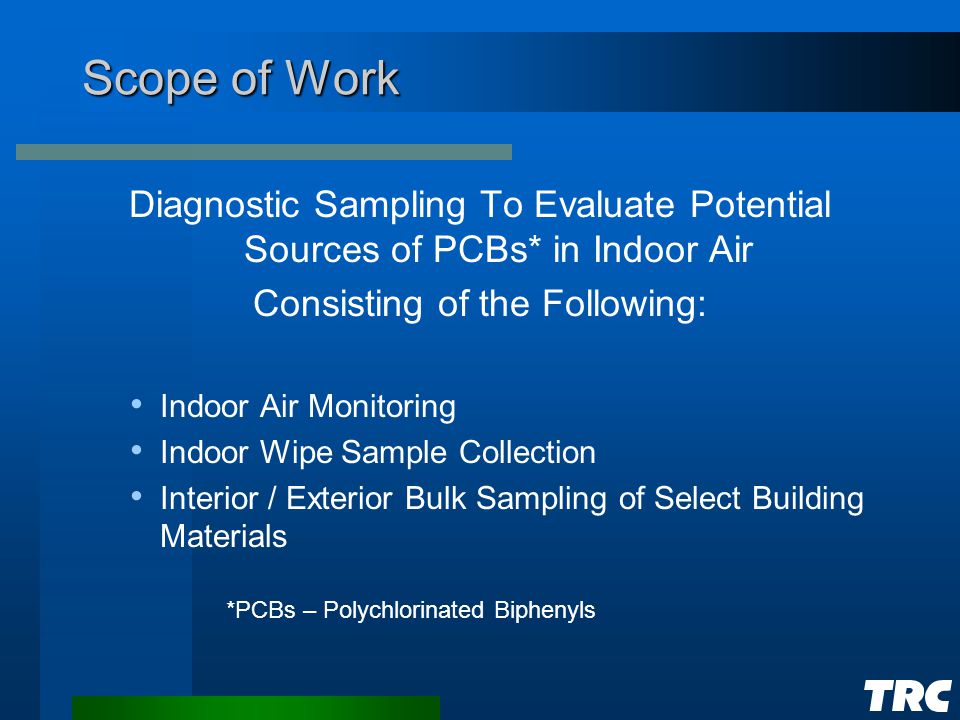 Scope of Work

Diagnostic Sampling To Evaluate Potential Sources of PCBs* in Indoor Air

Consisting of the Following:

• Indoor Air Monitoring
• Indoor Wipe Sample Collection
• Interior / Exterior Bulk Sampling of Select Building Materials

*PCBs – Polychlorinated Biphenyls

TRC